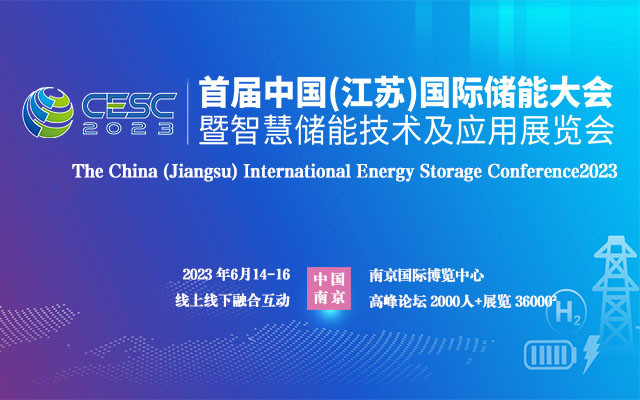 CESC 2023

首届中国(江苏)国际储能大会
暨智慧储能技术及应用展览会

The China (Jiangsu) International Energy Storage Conference2023

2023 年6月14-16
线上线下融合互动

中国
南京

南京国际博览中心
高峰论坛 2000人+展览 36000²

$H_2$